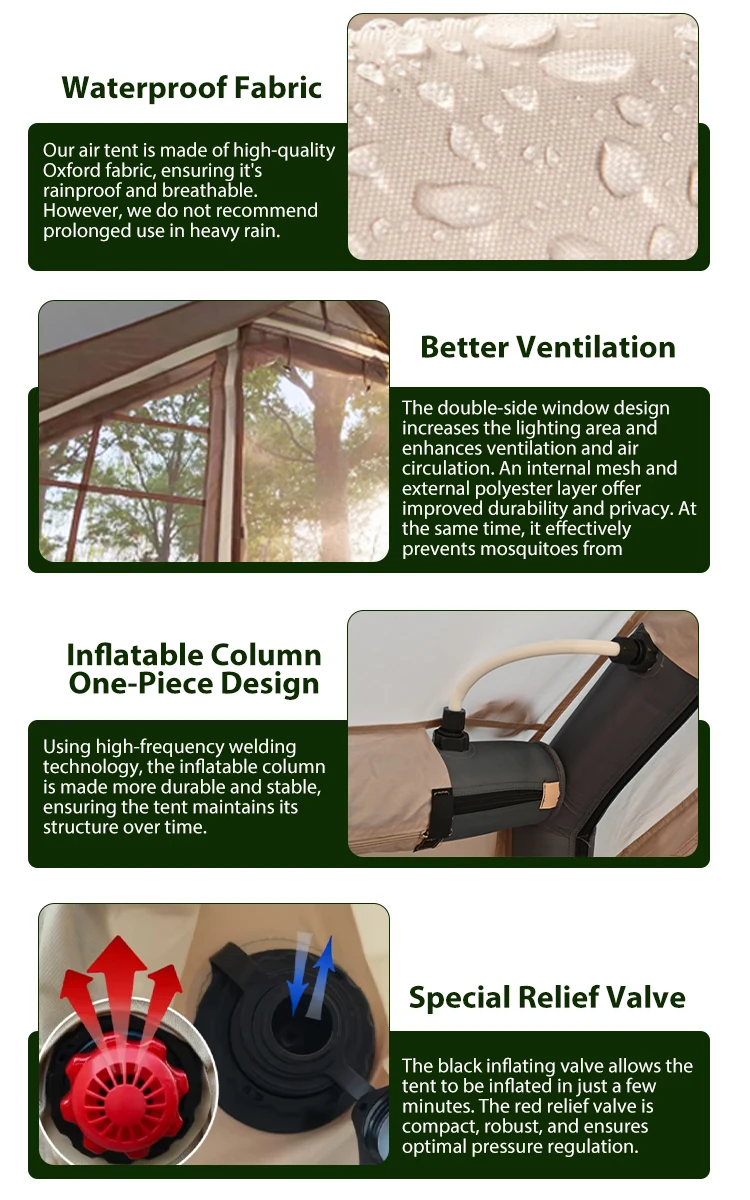 Waterproof Fabric

Our air tent is made of high-quality Oxford fabric, ensuring it's rainproof and breathable. However, we do not recommend prolonged use in heavy rain.

Better Ventilation

The double-side window design increases the lighting area and enhances ventilation and air circulation. An internal mesh and external polyester layer offer improved durability and privacy. At the same time, it effectively prevents mosquitoes from

Inflatable Column One-Piece Design

Using high-frequency welding technology, the inflatable column is made more durable and stable, ensuring the tent maintains its structure over time.

Special Relief Valve

The black inflating valve allows the tent to be inflated in just a few minutes. The red relief valve is compact, robust, and ensures optimal pressure regulation.